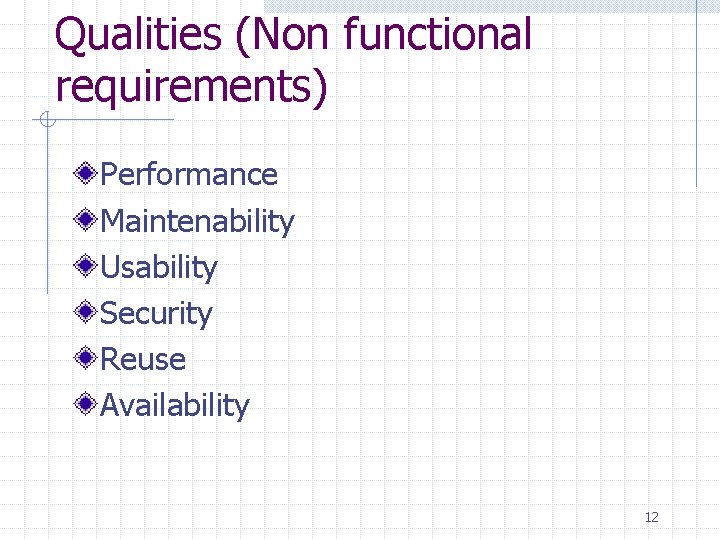 Qualities (Non functional requirements)

Performance
Maintenability
Usability
Security
Reuse
Availability

12